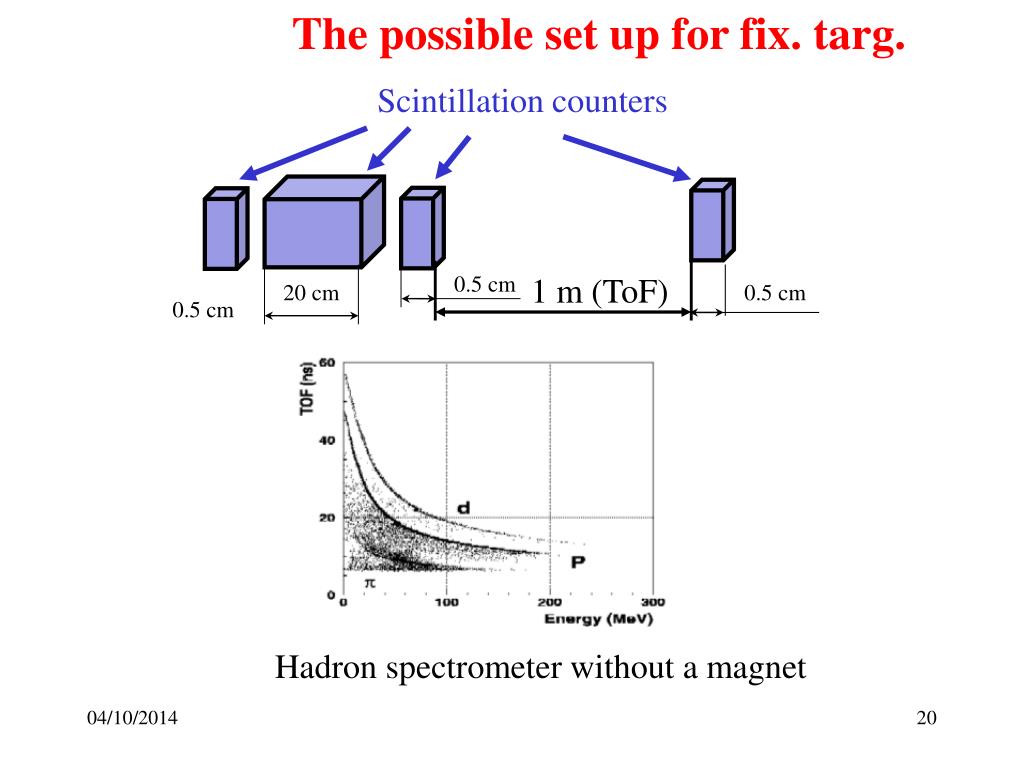 The possible set up for fix. targ.

Scintillation counters

0.5 cm

20 cm

0.5 cm

1 m (ToF)

0.5 cm

TOF (ns)
60
40
20
0
0
100
200
300
Energy (MeV)
d
P
π

Hadron spectrometer without a magnet

04/10/2014

20